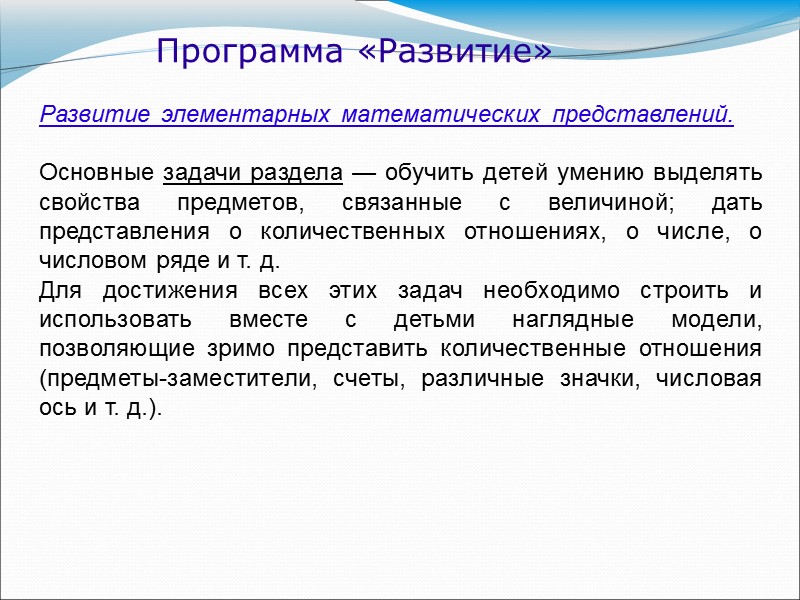 Программа «Развитие»

Развитие элементарных математических представлений.

Основные задачи раздела — обучить детей умению выделять свойства предметов, связанные с величиной; дать представления о количественных отношениях, о числе, о числовом ряде и т. д.
Для достижения всех этих задач необходимо строить и использовать вместе с детьми наглядные модели, позволяющие зримо представить количественные отношения (предметы-заместители, счеты, различные значки, числовая ось и т. д.).